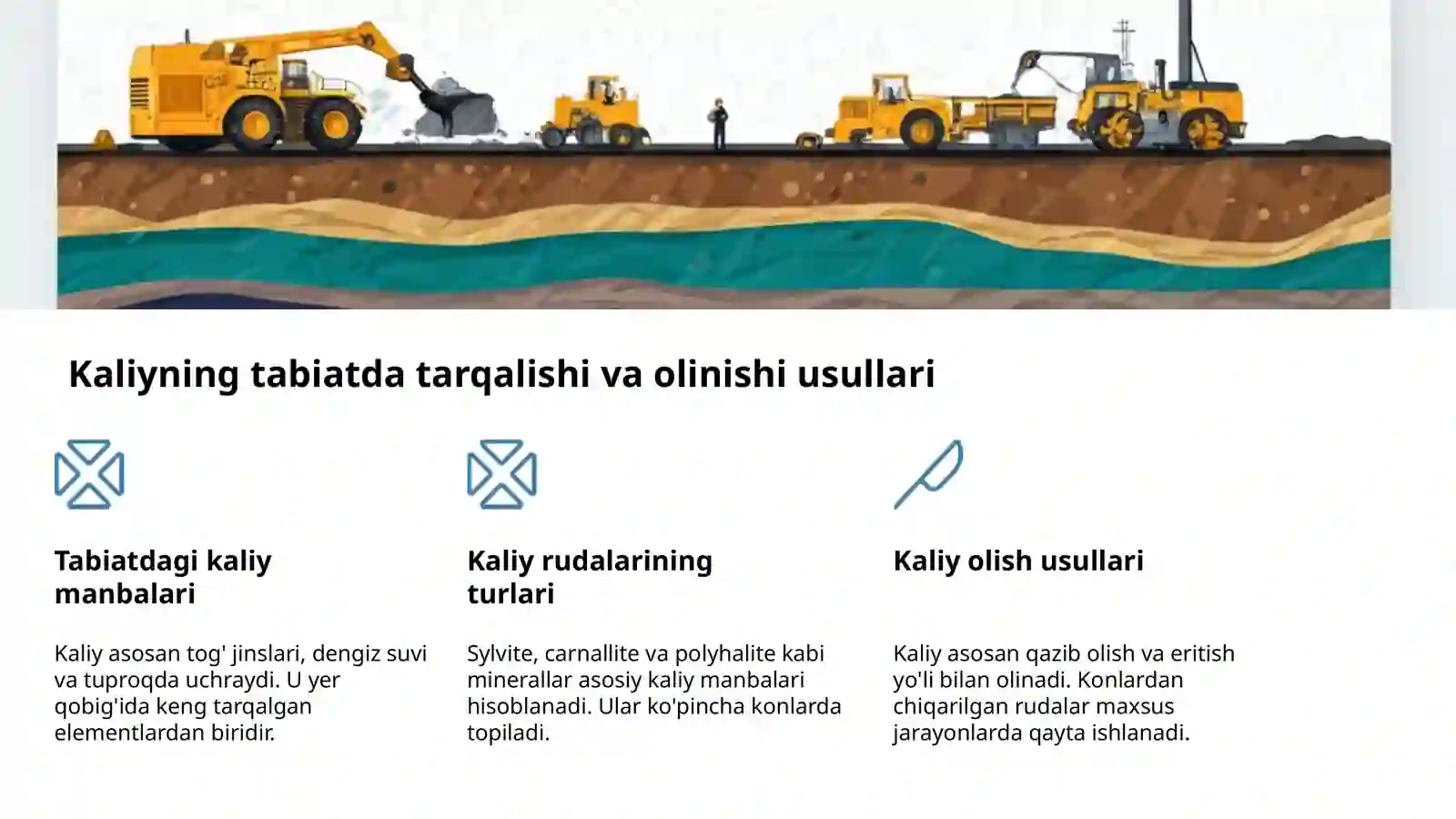 Kaliyning tabiatda tarqalishi va olinishi usullari

Tabiatdagi kaliy manbalari

Kaliy asosan tog' jinslari, dengiz suvi va tuproqda uchraydi. U yer qobig'ida keng tarqalgan elementlardan biridir.

Kaliy rudalarining turlari

Sylvite, carnallite va polyhalite kabi minerallar asosiy kaliy manbalari hisoblanadi. Ular ko'pincha konlarda topiladi.

Kaliy olish usullari

Kaliy asosan qazib olish va eritish yo'li bilan olinadi. Konlardan chiqarilgan rudalar maxsus jarayonlarda qayta ishlanadi.